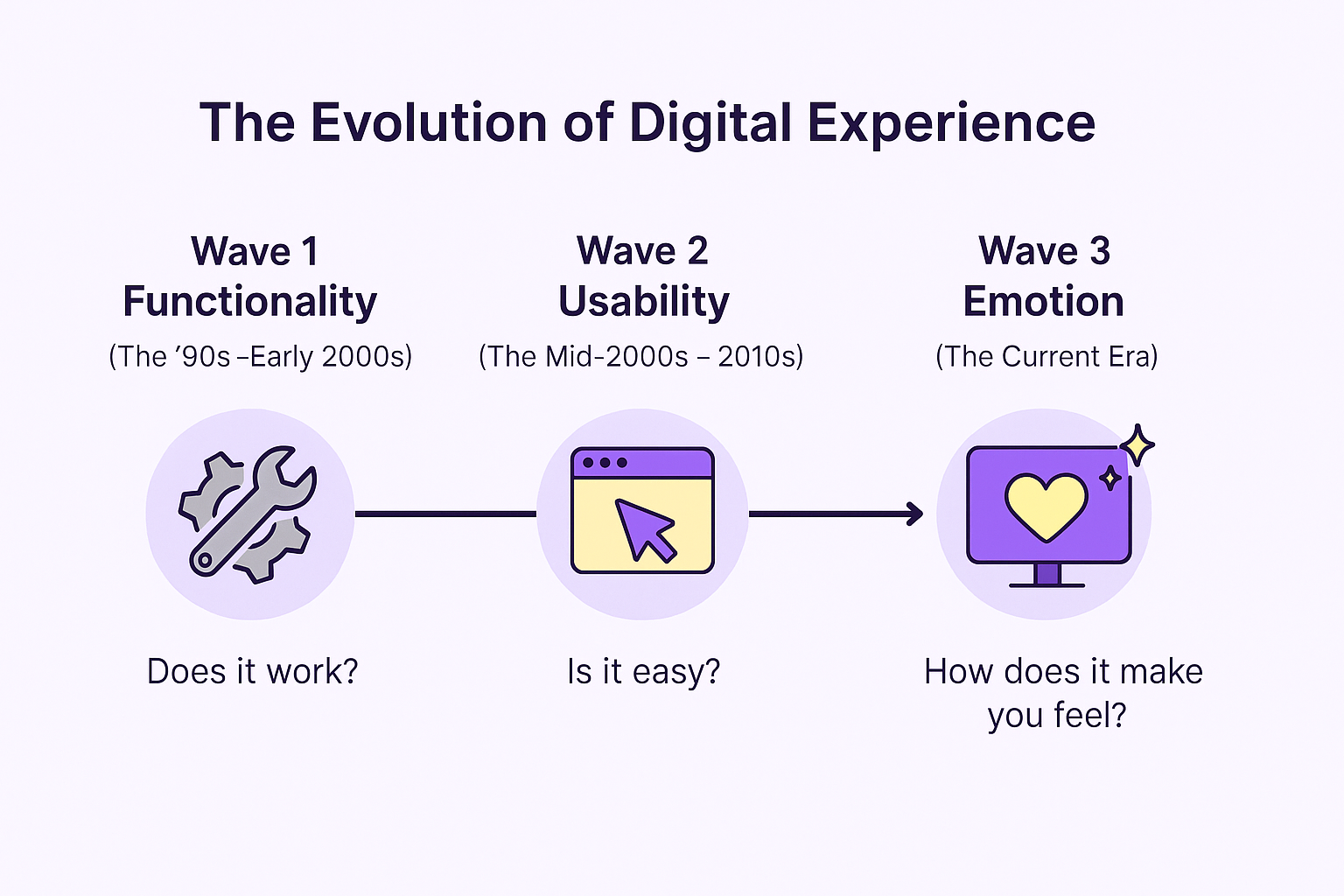 The Evolution of Digital Experience

Wave 1
Functionality
(The ’90s –Early 2000s)

Does it work?

Wave 2
Usability
(The Mid-2000s – 2010s)

Is it easy?

Wave 3
Emotion
(The Current Era)

How does it make you feel?